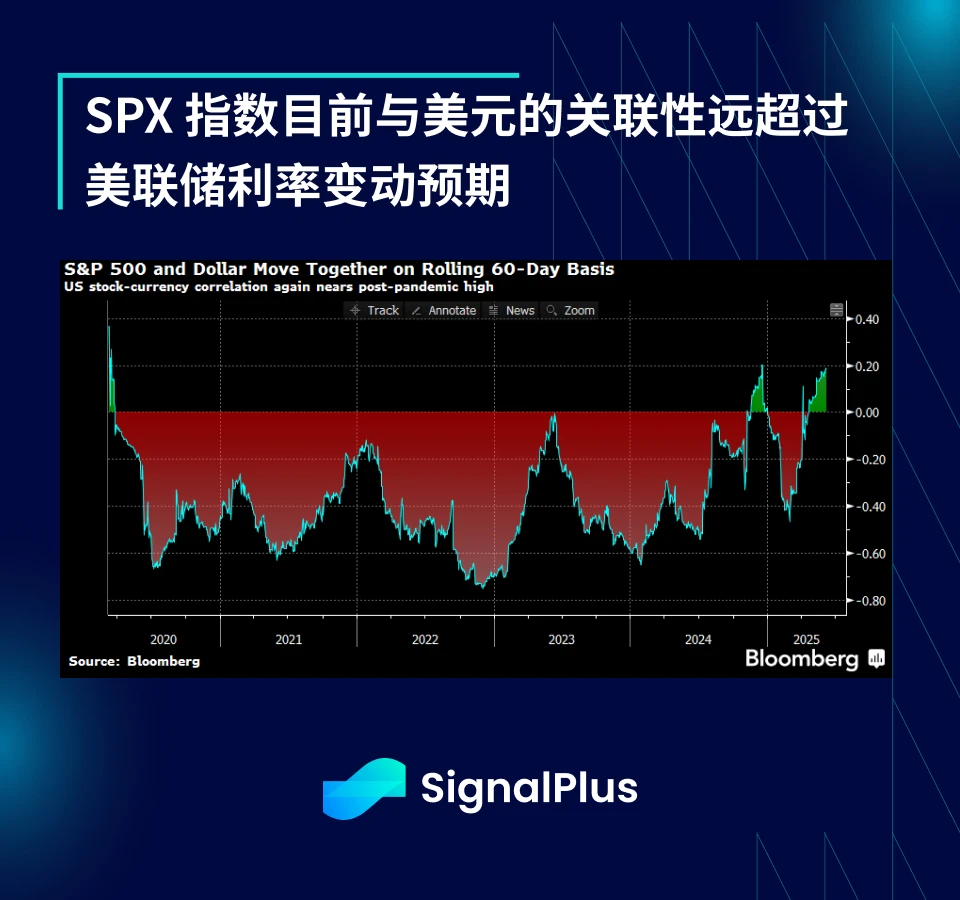 SPX 指数目前与美元的关联性远超过美联储利率变动预期

S&P 500 and Dollar Move Together on Rolling 60-Day Basis
US stock-currency correlation again nears post-pandemic high

Track Annotate News Zoom

0.40
0.20
0.00
-0.20
-0.40
-0.60
-0.80

2020 2021 2022 2023 2024 2025

Source: Bloomberg

Bloomberg

SignalPlus